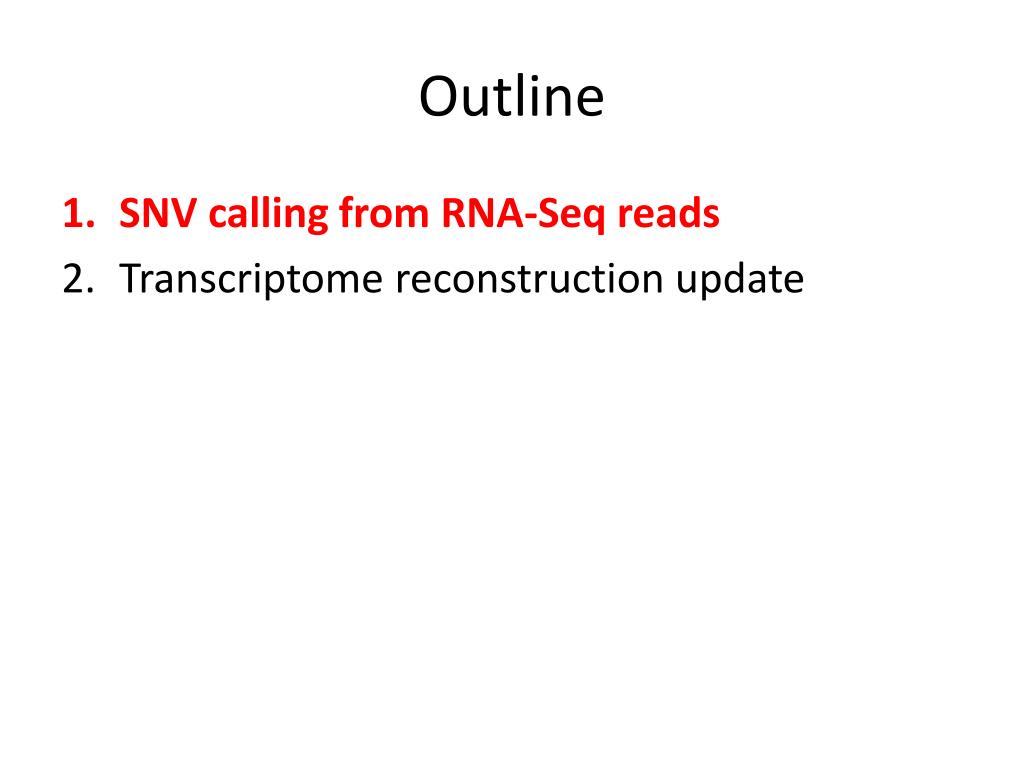 Outline

1. SNV calling from RNA-Seq reads
2. Transcriptome reconstruction update